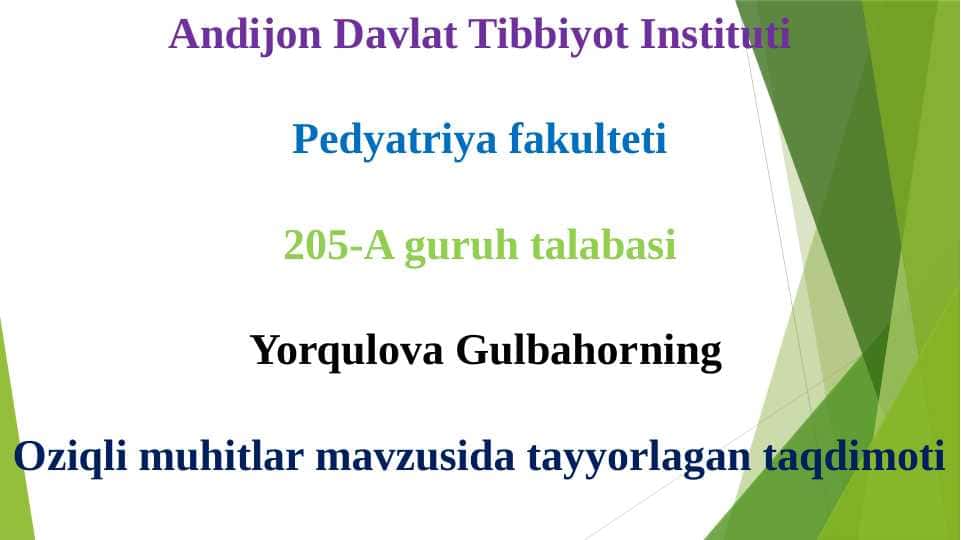 Andijon Davlat Tibbiyot Instituti

Pedyatriya fakulteti

205-A guruh talabasi

Yorqulova Gulbahorning

Oziqli muhitlar mavzusida tayyorlagan taqdimoti